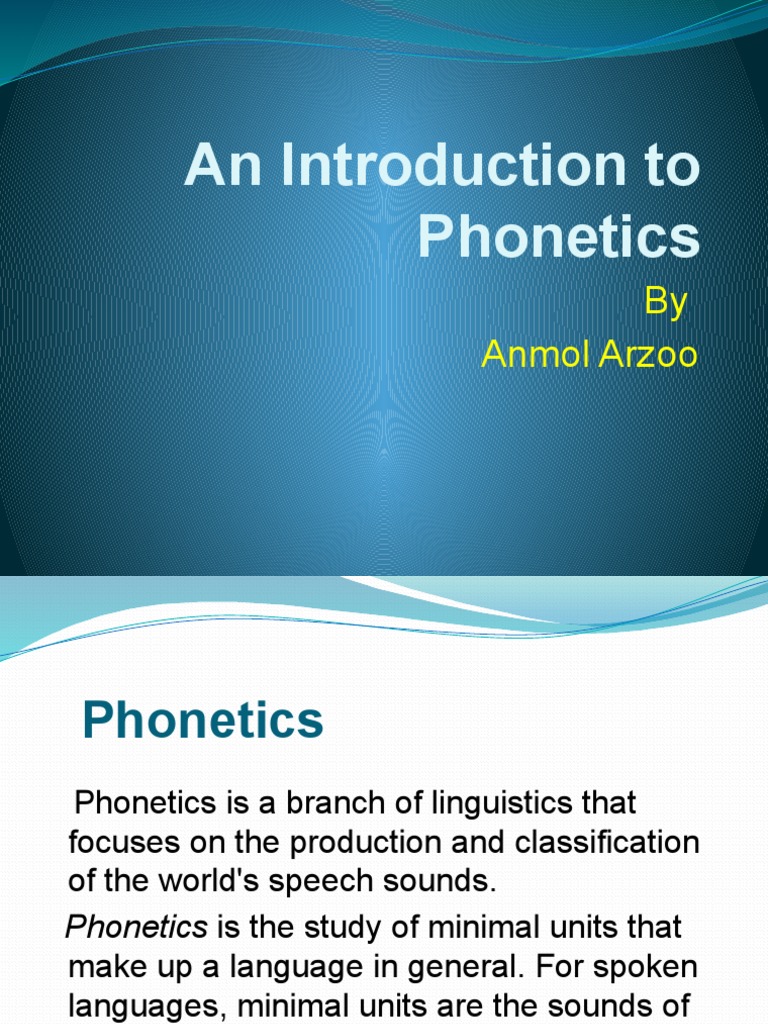 An Introduction to Phonetics

By
Anmol Arzoo

Phonetics

Phonetics is a branch of linguistics that focuses on the production and classification of the world's speech sounds.

Phonetics is the study of minimal units that make up a language in general. For spoken languages, minimal units are the sounds of